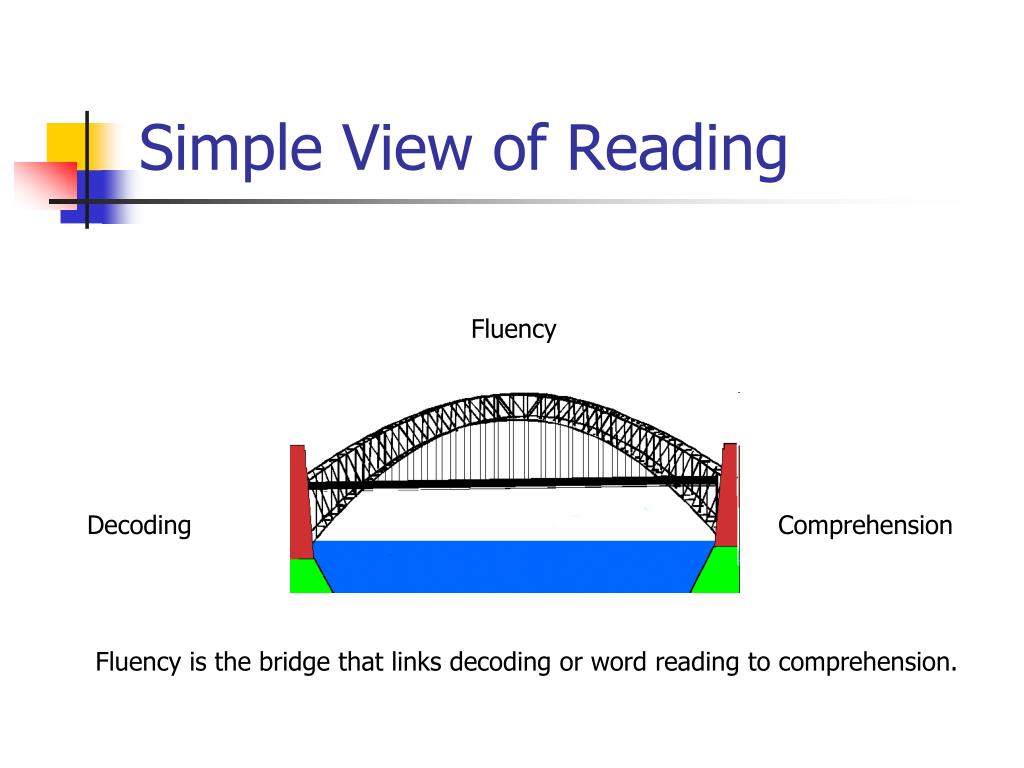 Simple View of Reading

Fluency

Decoding

Comprehension

Fluency is the bridge that links decoding or word reading to comprehension.